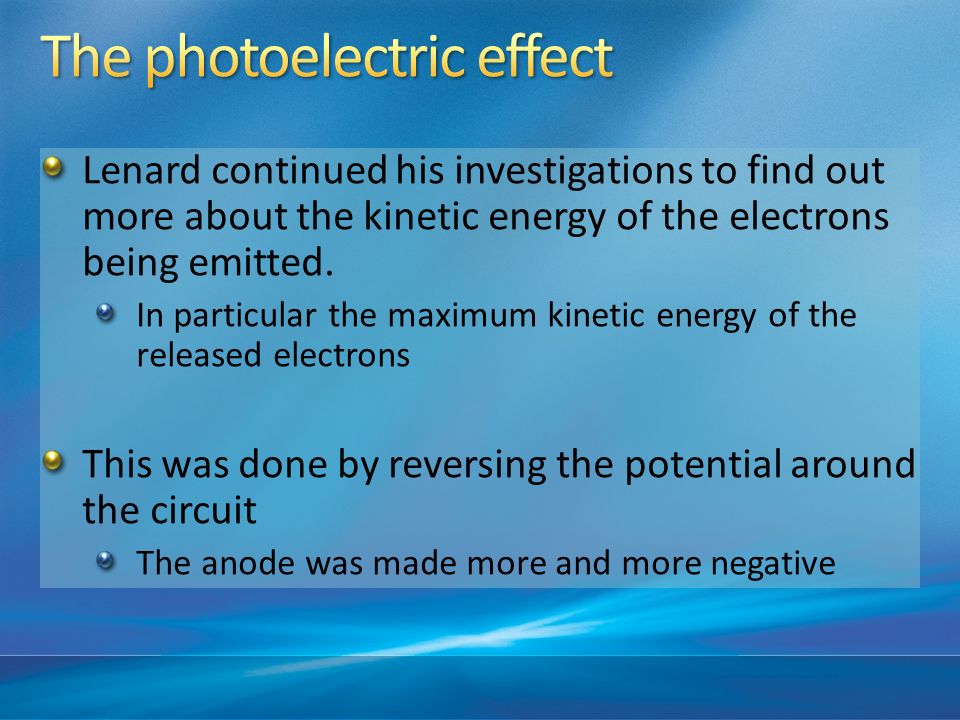 The photoelectric effect

Lenard continued his investigations to find out more about the kinetic energy of the electrons being emitted.

In particular the maximum kinetic energy of the released electrons

This was done by reversing the potential around the circuit

The anode was made more and more negative